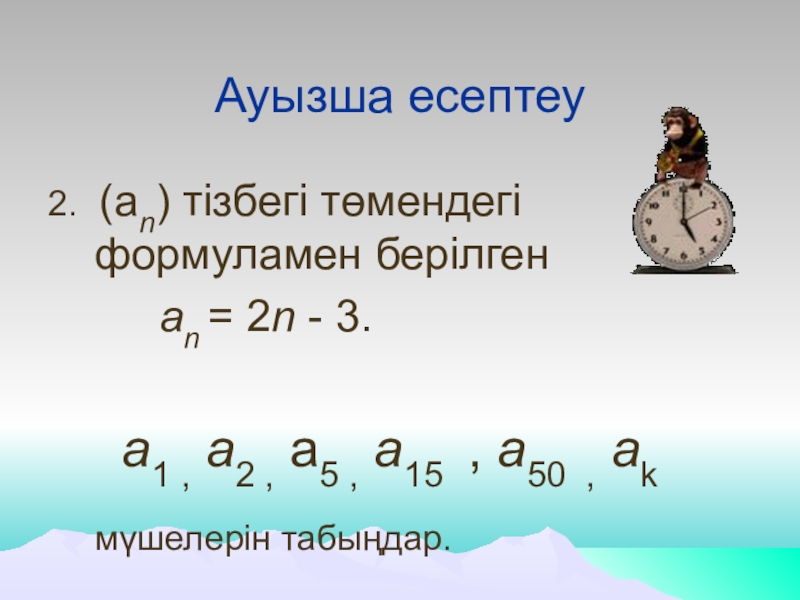 Ауызша есептеу

2. $(a_n)$ тізбегі төмендегі формуламен берілген

$a_n = 2n - 3$.

$a_1$ , $a_2$ , $a_5$ , $a_{15}$ , $a_{50}$ , $a_k$

мүшелерін табыңдар.